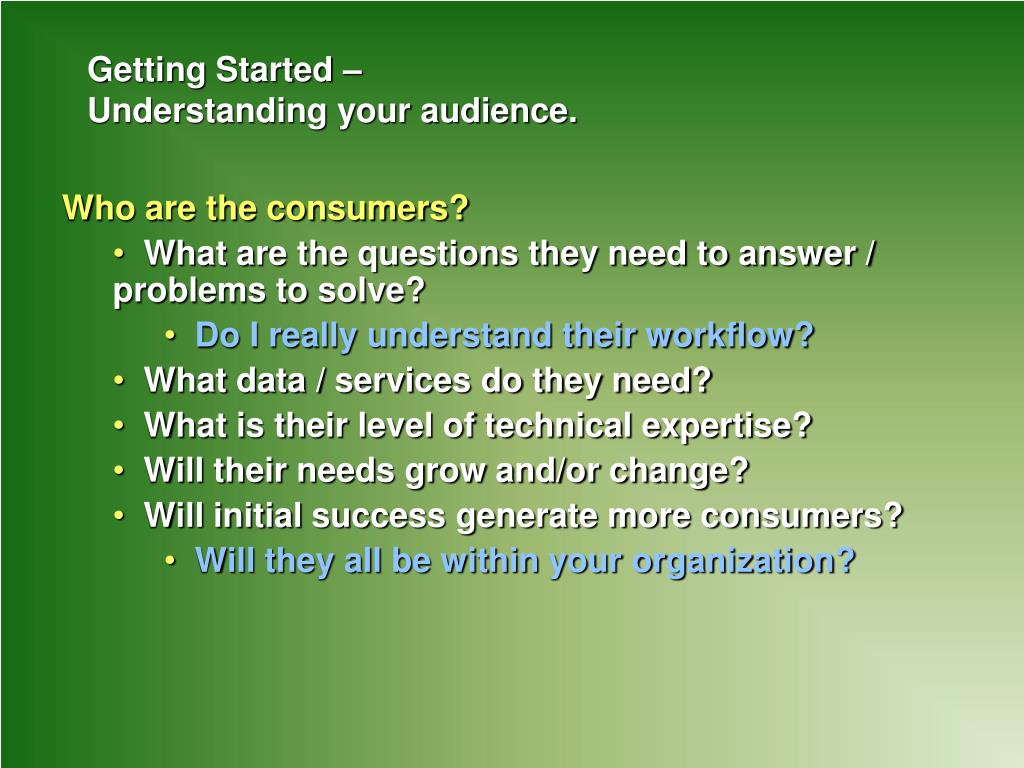 Getting Started –
Understanding your audience.

Who are the consumers?

• What are the questions they need to answer / problems to solve?
  • Do I really understand their workflow?
• What data / services do they need?
• What is their level of technical expertise?
• Will their needs grow and/or change?
• Will initial success generate more consumers?
  • Will they all be within your organization?